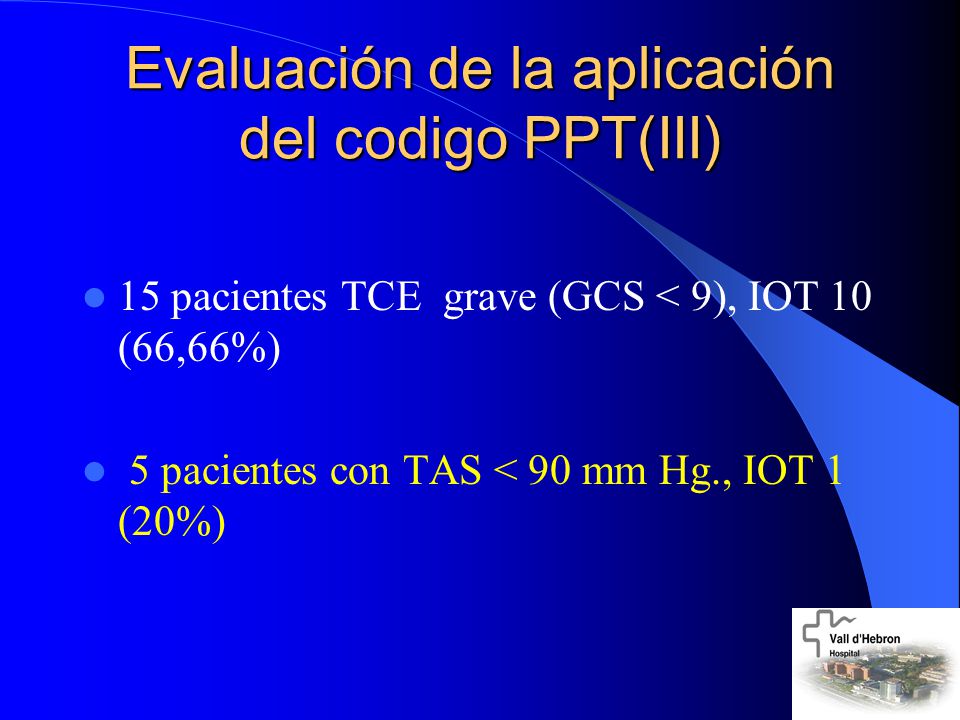 Evaluación de la aplicación del codigo PPT(III)

15 pacientes TCE grave (GCS < 9), IOT 10 (66,66%)

5 pacientes con TAS < 90 mm Hg., IOT 1 (20%)

Vall d'Hebron Hospital